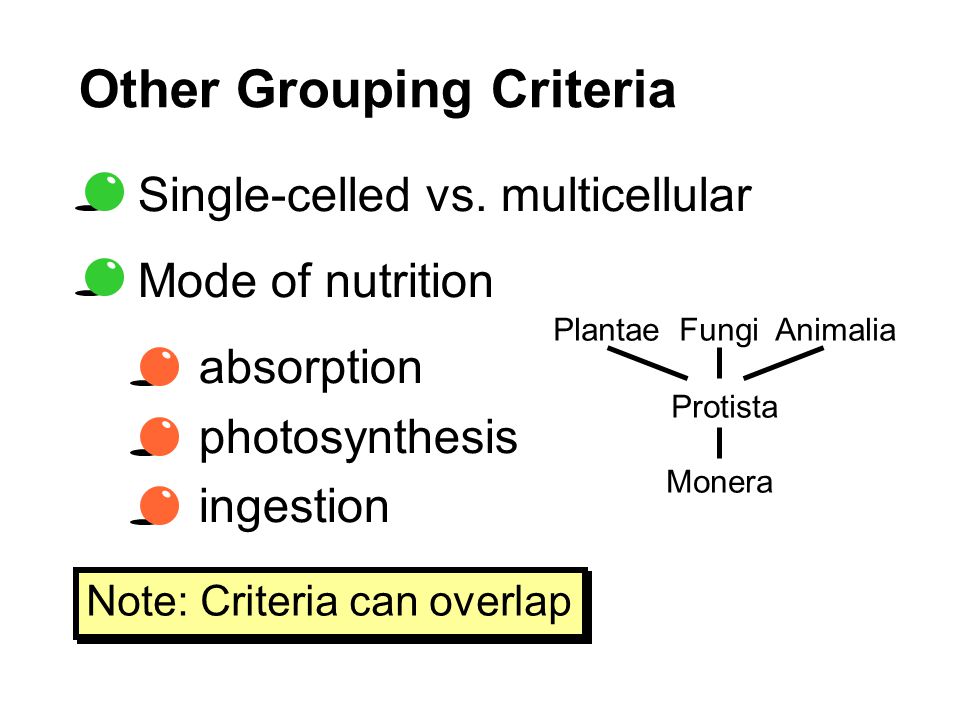 Other Grouping Criteria

Single-celled vs. multicellular

Mode of nutrition

absorption

photosynthesis

ingestion

Plantae Fungi Animalia

Protista

Monera

Note: Criteria can overlap